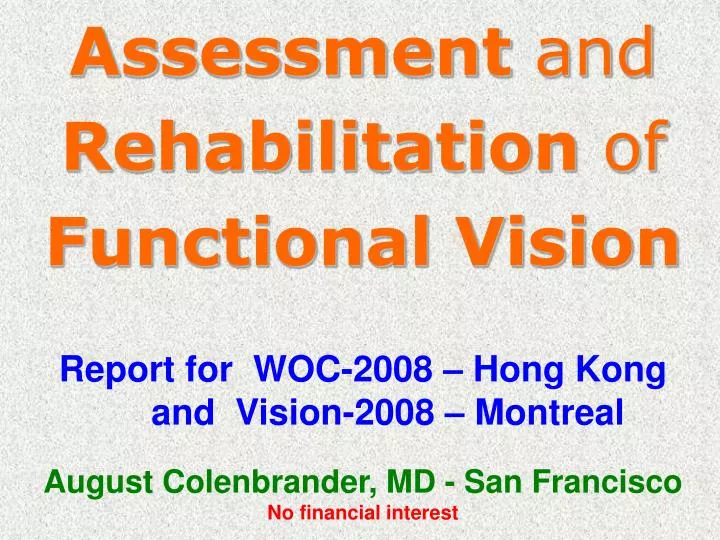 Assessment and Rehabilitation of Functional Vision

Report for WOC-2008 – Hong Kong and Vision-2008 – Montreal

August Colenbrander, MD - San Francisco
No financial interest